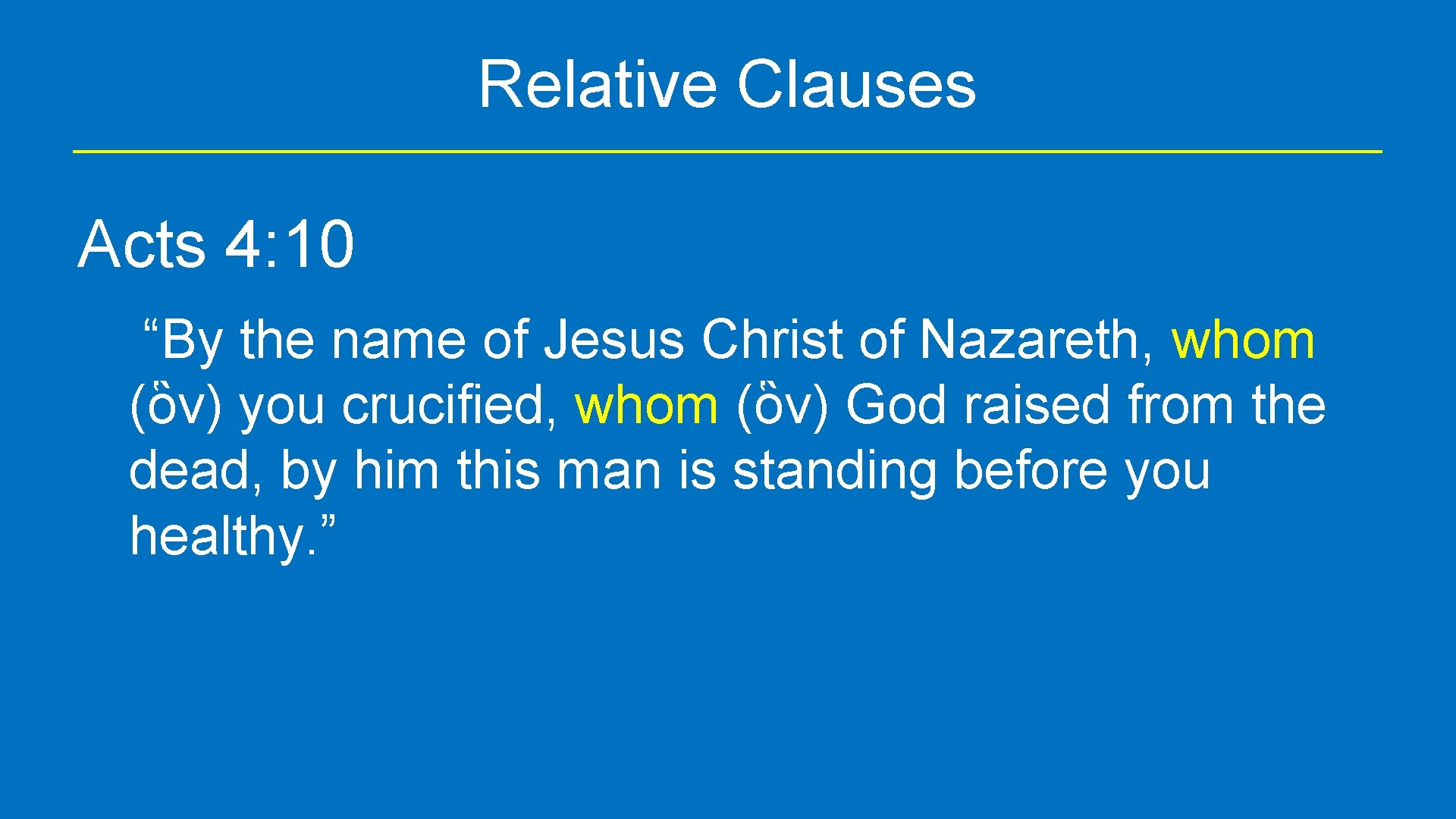 Relative Clauses

Acts 4: 10

“By the name of Jesus Christ of Nazareth, whom (ὃν) you crucified, whom (ὃν) God raised from the dead, by him this man is standing before you healthy.”